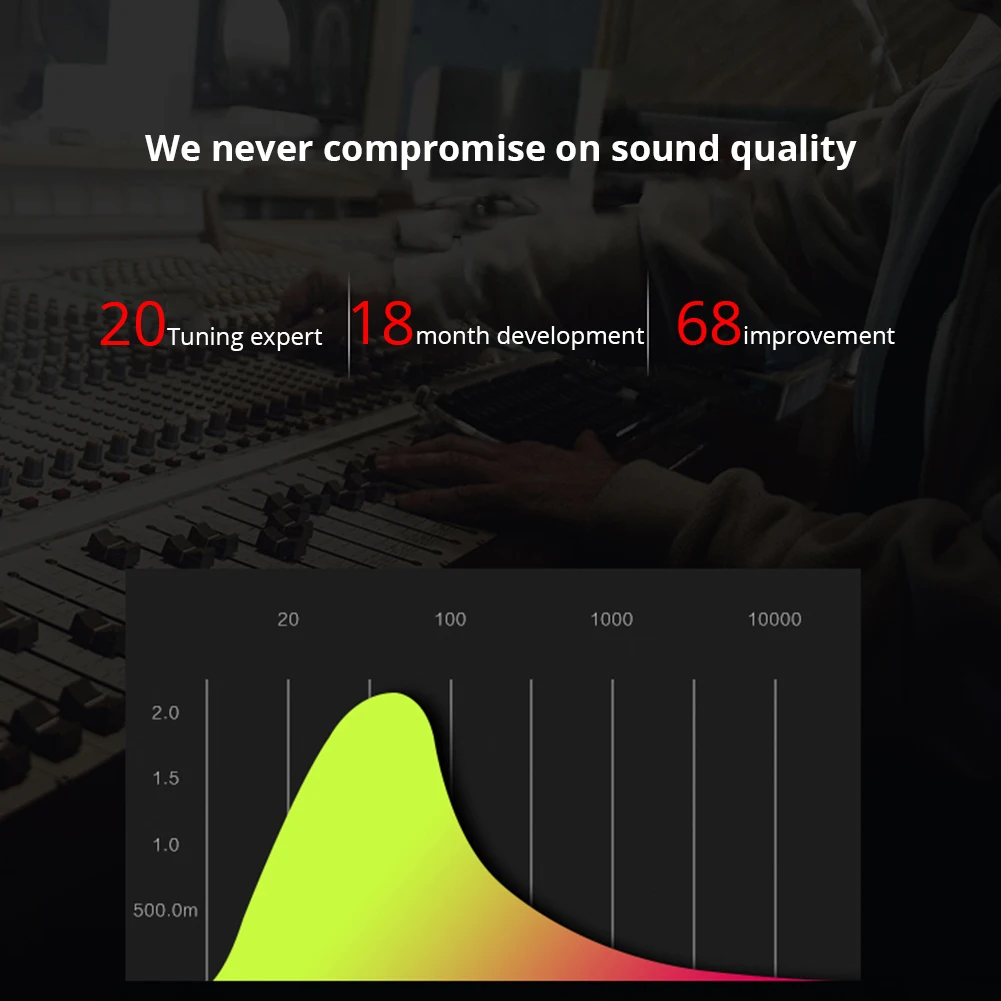 We never compromise on sound quality

20Tuning expert

18month development

68improvement

20
100
1000
10000

2.0
1.5
1.0
500.0m